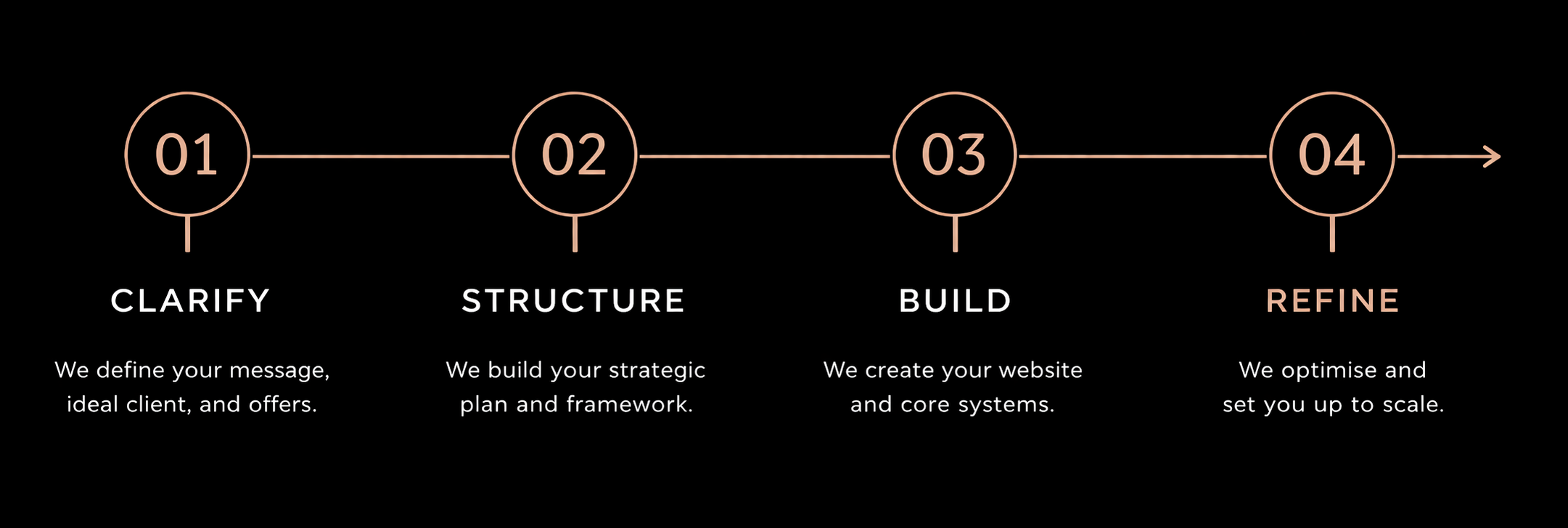 01

CLARIFY

We define your message, ideal client, and offers.

02

STRUCTURE

We build your strategic plan and framework.

03

BUILD

We create your website and core systems.

04

REFINE

We optimise and set you up to scale.